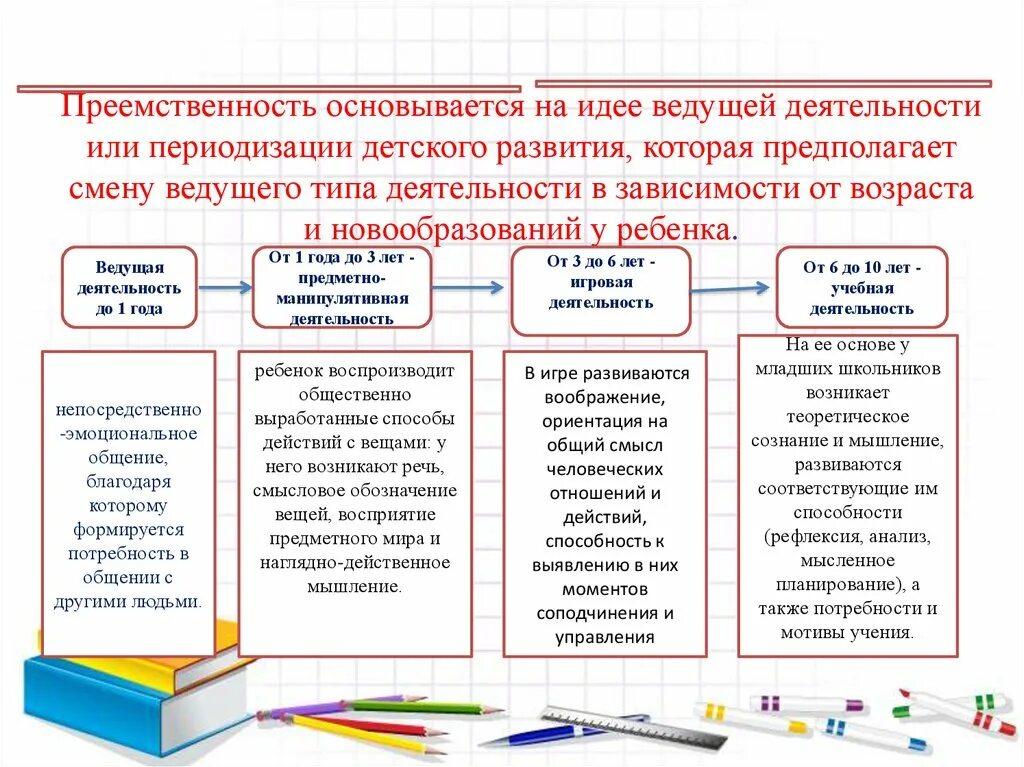 Преемственность основывается на идее ведущей деятельности или периодизации детского развития, которая предполагает смену ведущего типа деятельности в зависимости от возраста и новообразований у ребенка.

Ведущая деятельность до 1 года

От 1 года до 3 лет - предметно-манипулятивная деятельность

От 3 до 6 лет - игровая деятельность

От 6 до 10 лет - учебная деятельность

непосредственно-эмоциональное общение, благодаря которому формируется потребность в общении с другими людьми.

ребенок воспроизводит общественно выработанные способы действий с вещами: у него возникают речь, смысловое обозначение вещей, восприятие предметного мира и наглядно-действенное мышление.

В игре развиваются воображение, ориентация на общий смысл человеческих отношений и действий, способность к выявлению в них моментов соподчинения и управления

На ее основе у младших школьников возникает теоретическое сознание и мышление, развиваются соответствующие им способности (рефлексия, анализ, мысленное планирование), а также потребности и мотивы учения.